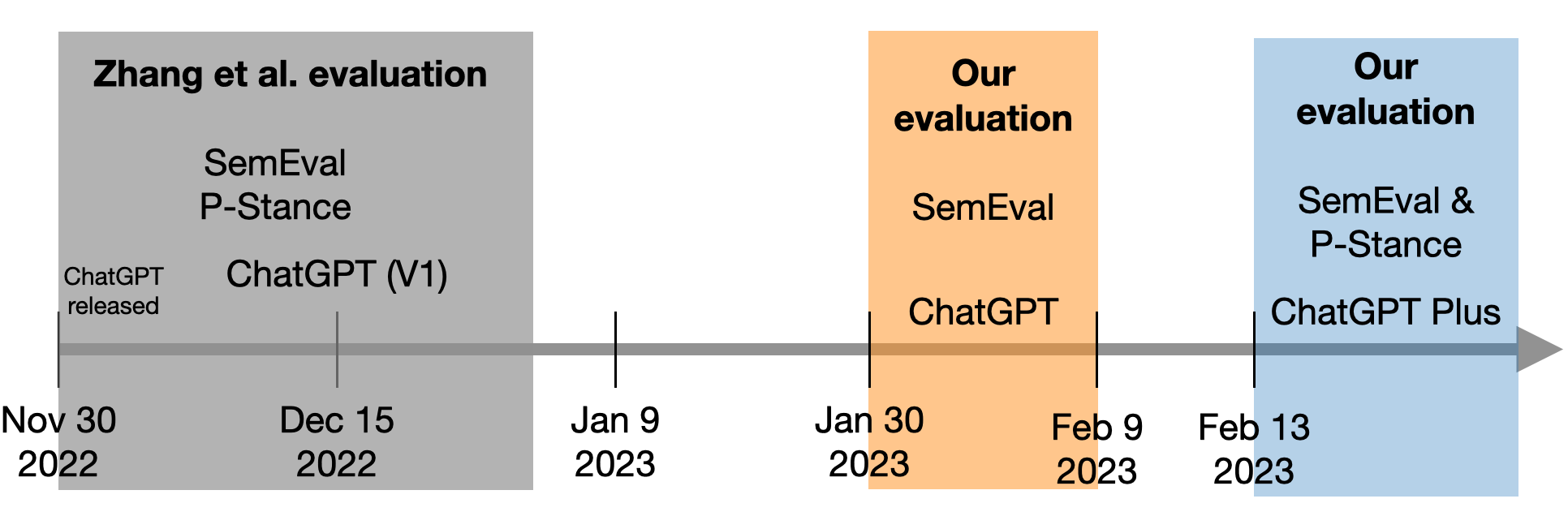 Zhang et al. evaluation

SemEval
P-Stance

ChatGPT released

ChatGPT (V1)

Our evaluation

SemEval

ChatGPT

Our evaluation

SemEval &
P-Stance

ChatGPT Plus

Nov 30
2022

Dec 15
2022

Jan 9
2023

Jan 30
2023

Feb 9
2023

Feb 13
2023